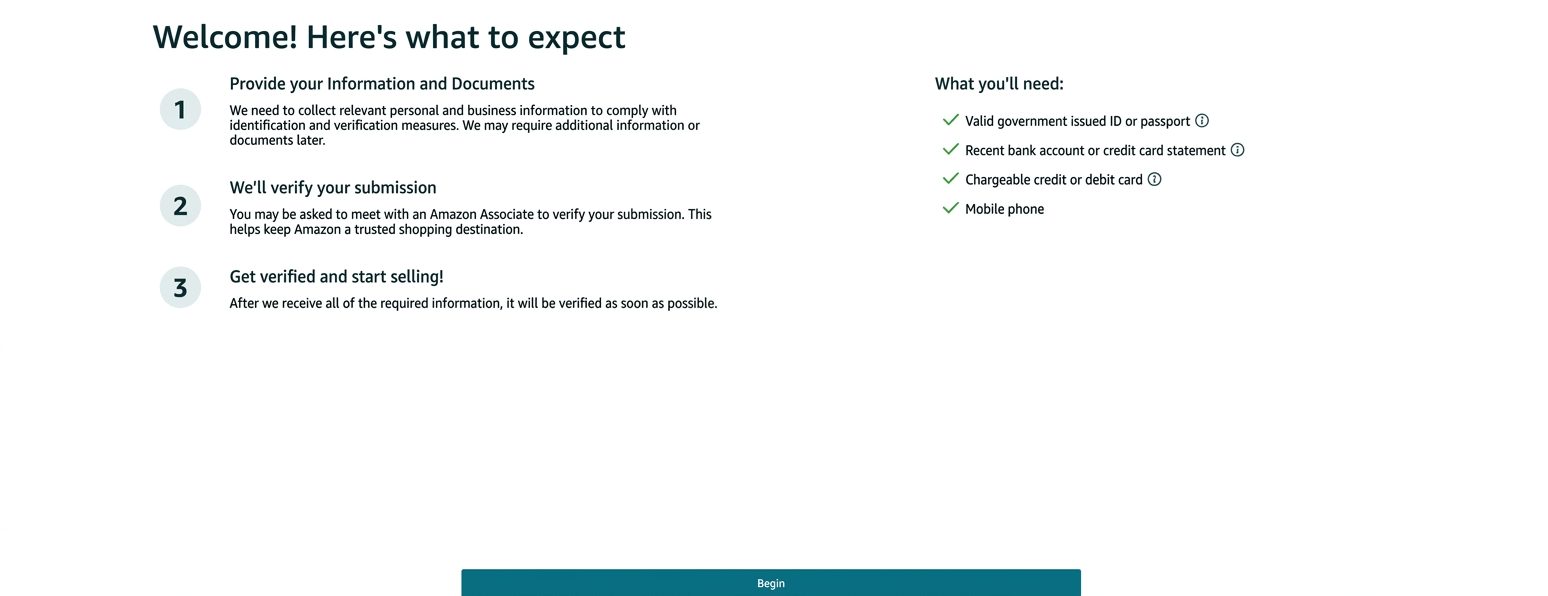 Welcome! Here's what to expect

1

Provide your Information and Documents

We need to collect relevant personal and business information to comply with identification and verification measures. We may require additional information or documents later.

2

We'll verify your submission

You may be asked to meet with an Amazon Associate to verify your submission. This helps keep Amazon a trusted shopping destination.

3

Get verified and start selling!

After we receive all of the required information, it will be verified as soon as possible.

What you'll need:

Valid government issued ID or passport

Recent bank account or credit card statement

Chargeable credit or debit card

Mobile phone

Begin